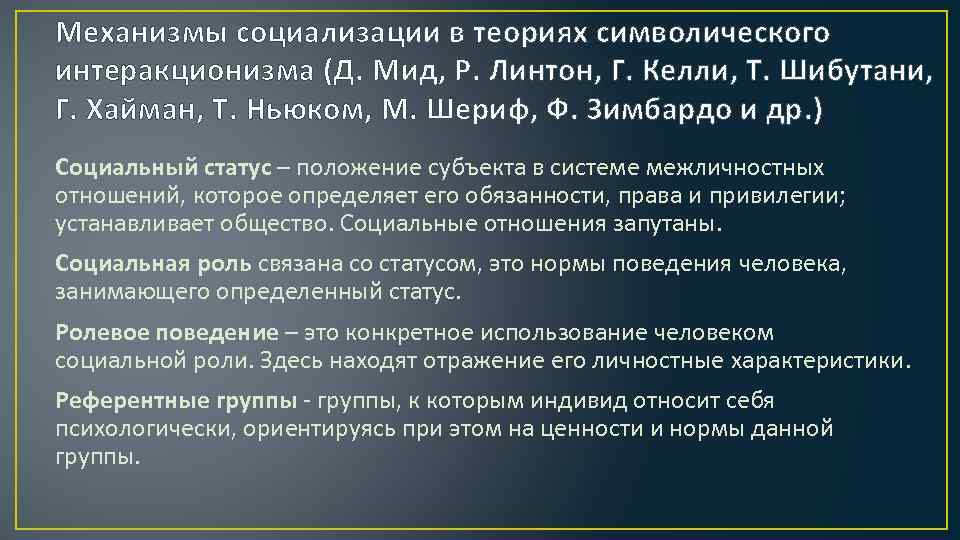 Механизмы социализации в теориях символического интеракционизма (Д. Мид, Р. Линтон, Г. Келли, Т. Шибутани, Г. Хайман, Т. Ньюком, М. Шериф, Ф. Зимбардо и др.)

Социальный статус – положение субъекта в системе межличностных отношений, которое определяет его обязанности, права и привилегии; устанавливает общество. Социальные отношения запутаны.

Социальная роль связана со статусом, это нормы поведения человека, занимающего определенный статус.

Ролевое поведение – это конкретное использование человеком социальной роли. Здесь находят отражение его личностные характеристики.

Референтные группы - группы, к которым индивид относит себя психологически, ориентируясь при этом на ценности и нормы данной группы.